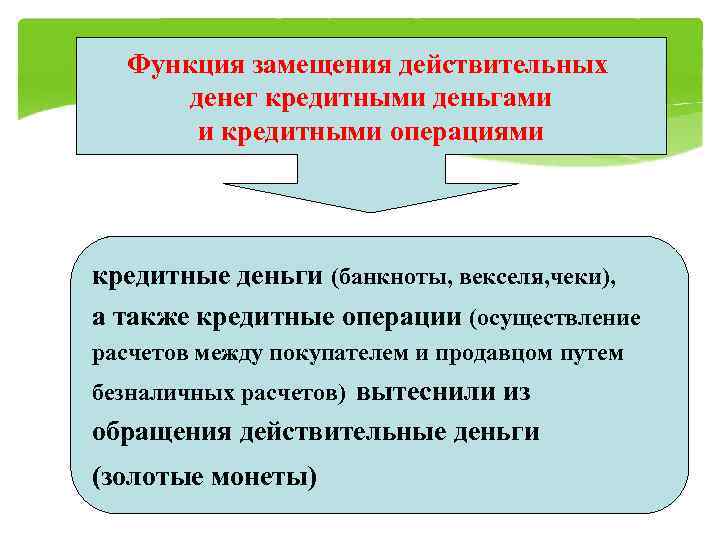 Функция замещения действительных денег кредитными деньгами и кредитными операциями

кредитные деньги (банкноты, векселя,чеки), а также кредитные операции (осуществление расчетов между покупателем и продавцом путем безналичных расчетов) вытеснили из обращения действительные деньги (золотые монеты)